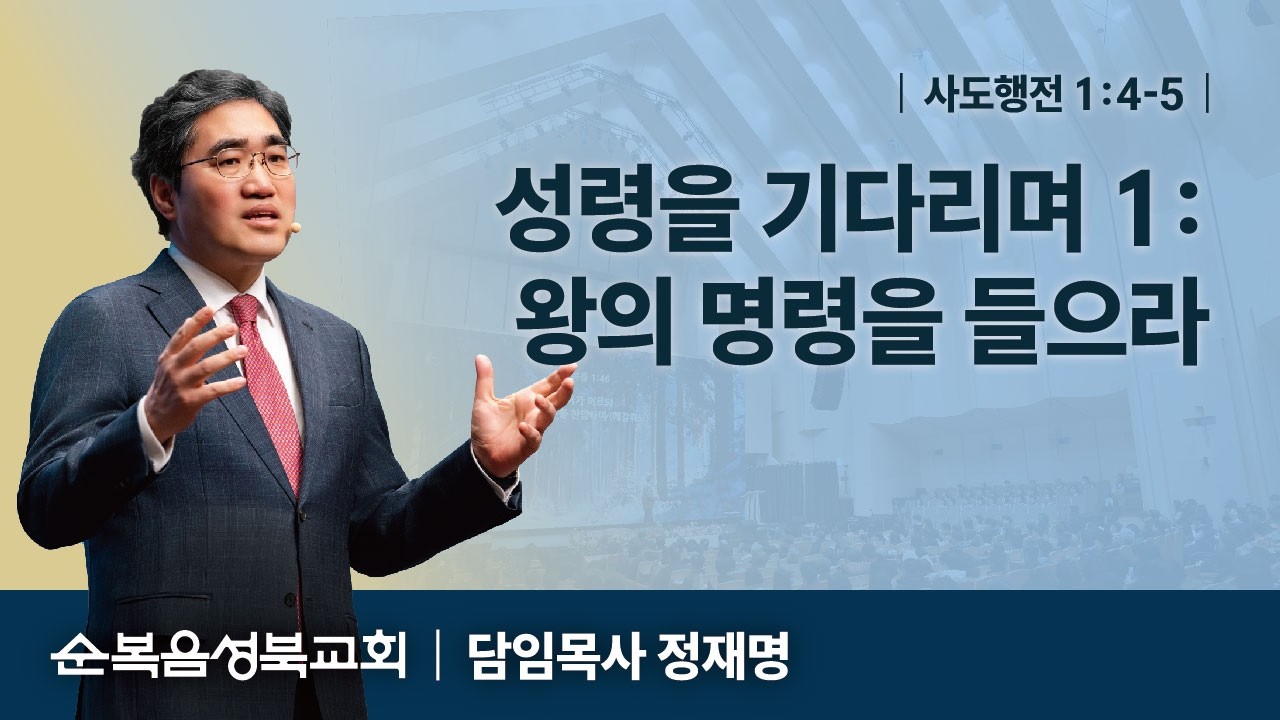 | 사도행전 1:4-5 |

성령을 기다리며 1:
왕의 명령을 들으라

순복음성북교회 | 담임목사 정재명